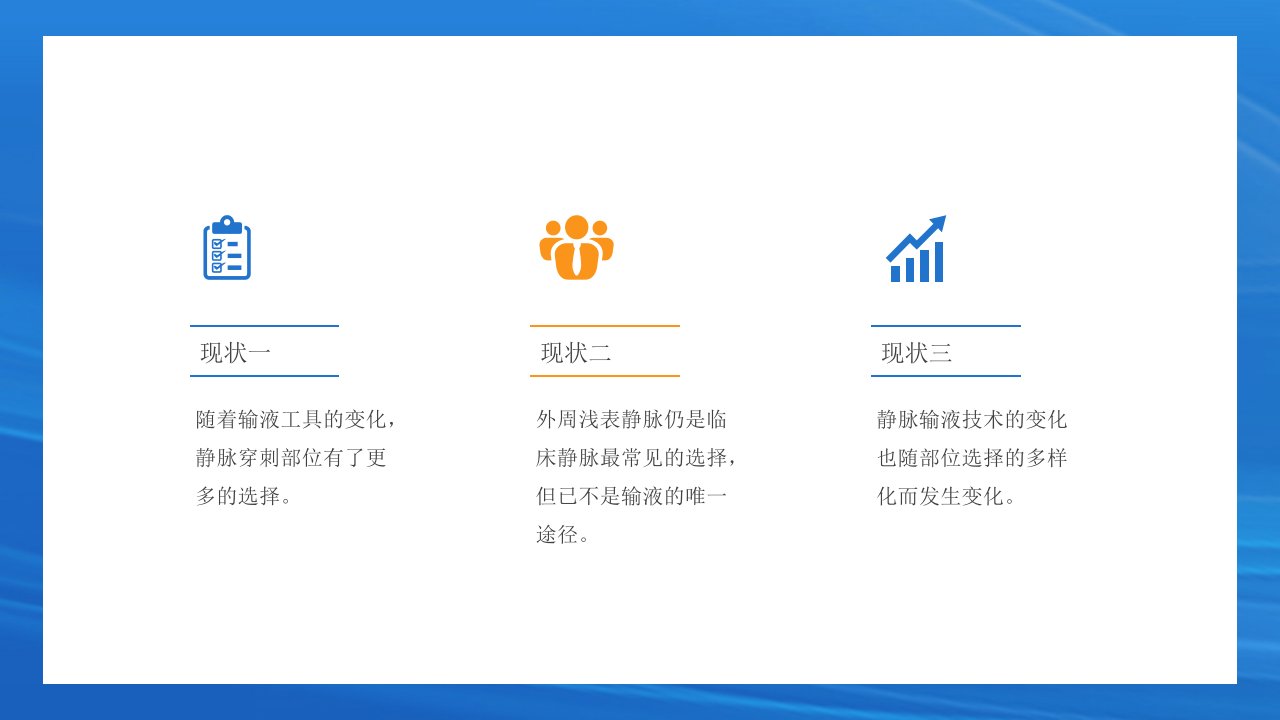 现状一

随着输液工具的变化，静脉穿刺部位有了更多的选择。

现状二

外周浅表静脉仍是临床静脉最常见的选择，但已不是输液的唯一途径。

现状三

静脉输液技术的变化也随部位选择的多样化而发生变化。